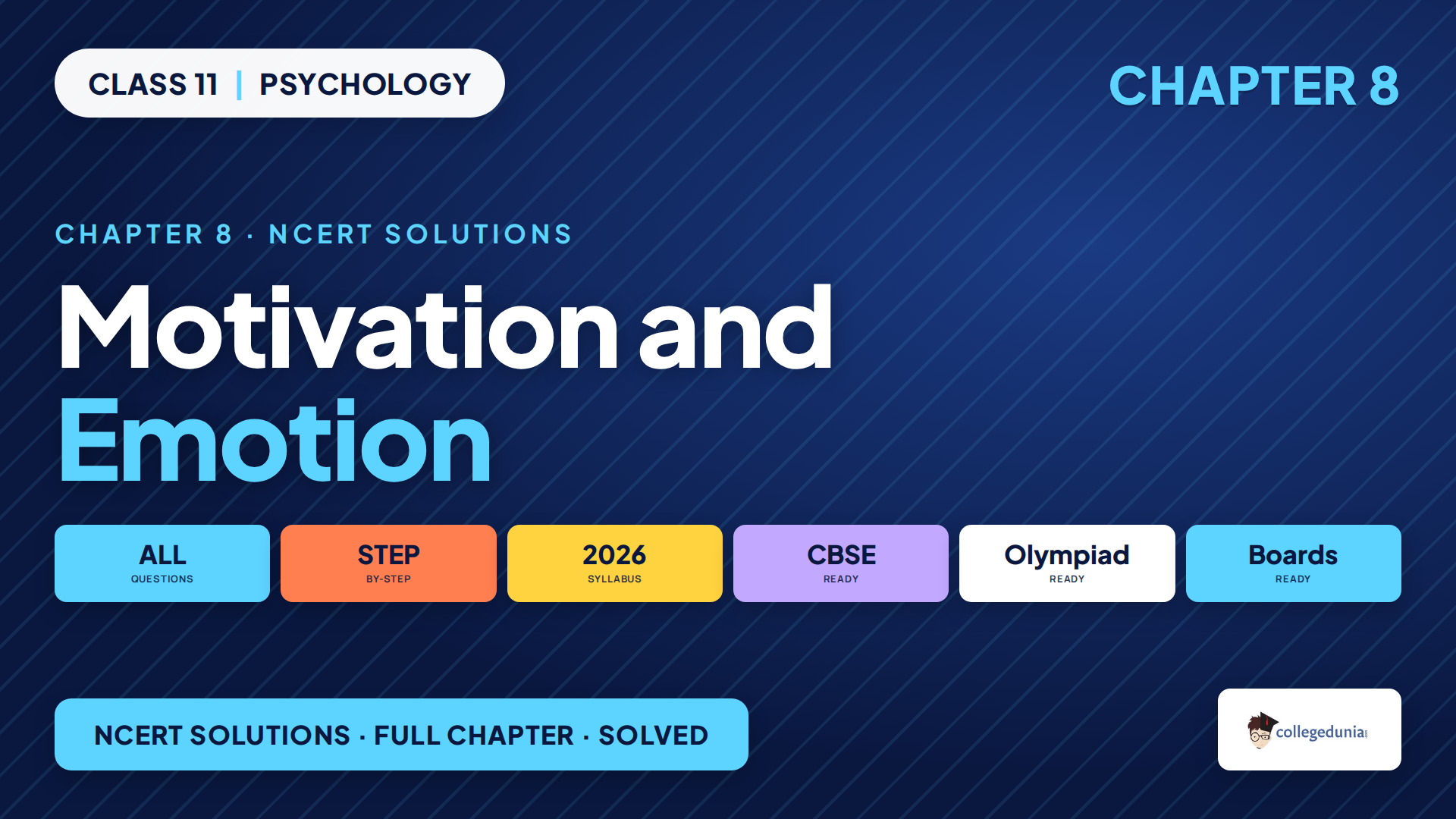 CLASS 11 | PSYCHOLOGY

CHAPTER 8

CHAPTER 8 · NCERT SOLUTIONS

Motivation and Emotion

ALL
QUESTIONS

STEP
BY-STEP

2026
SYLLABUS

CBSE
READY

Olympiad
READY

Boards
READY

NCERT SOLUTIONS · FULL CHAPTER · SOLVED

collegedunia